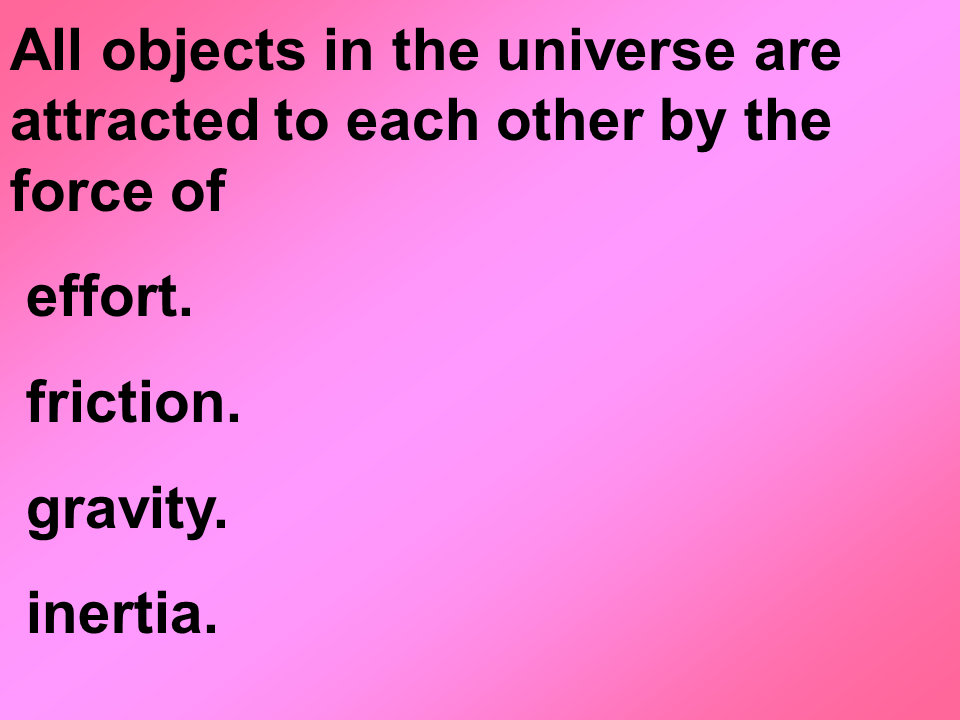 All objects in the universe are attracted to each other by the force of

effort.

friction.

gravity.

inertia.